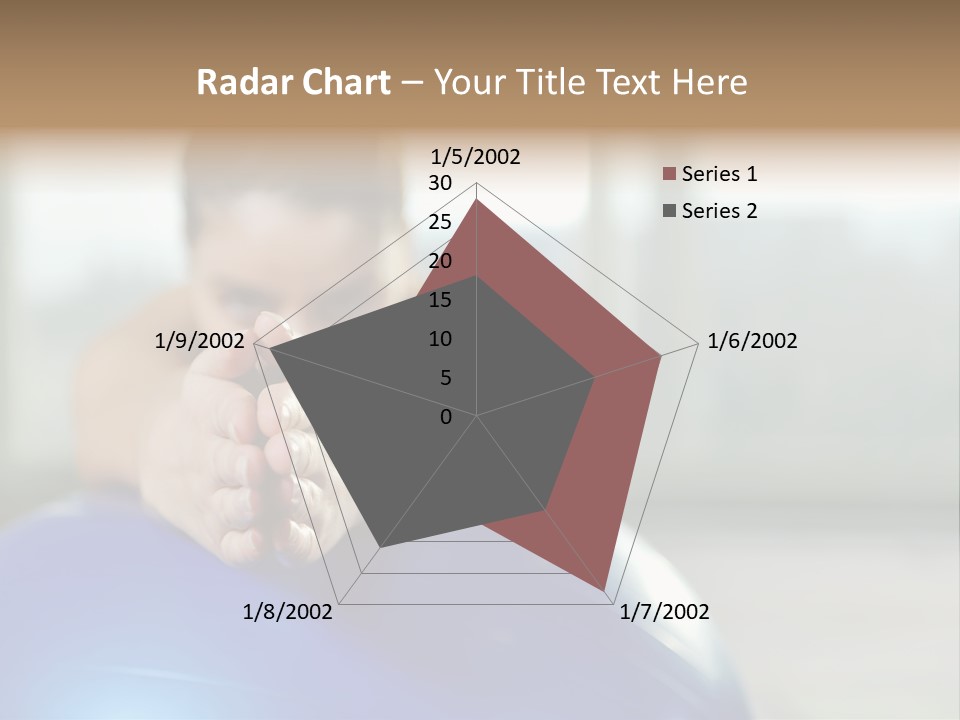 Radar Chart – Your Title Text Here

1/5/2002
30
25
20
15
10
5
0

Series 1
Series 2

1/6/2002
1/7/2002
1/8/2002
1/9/2002